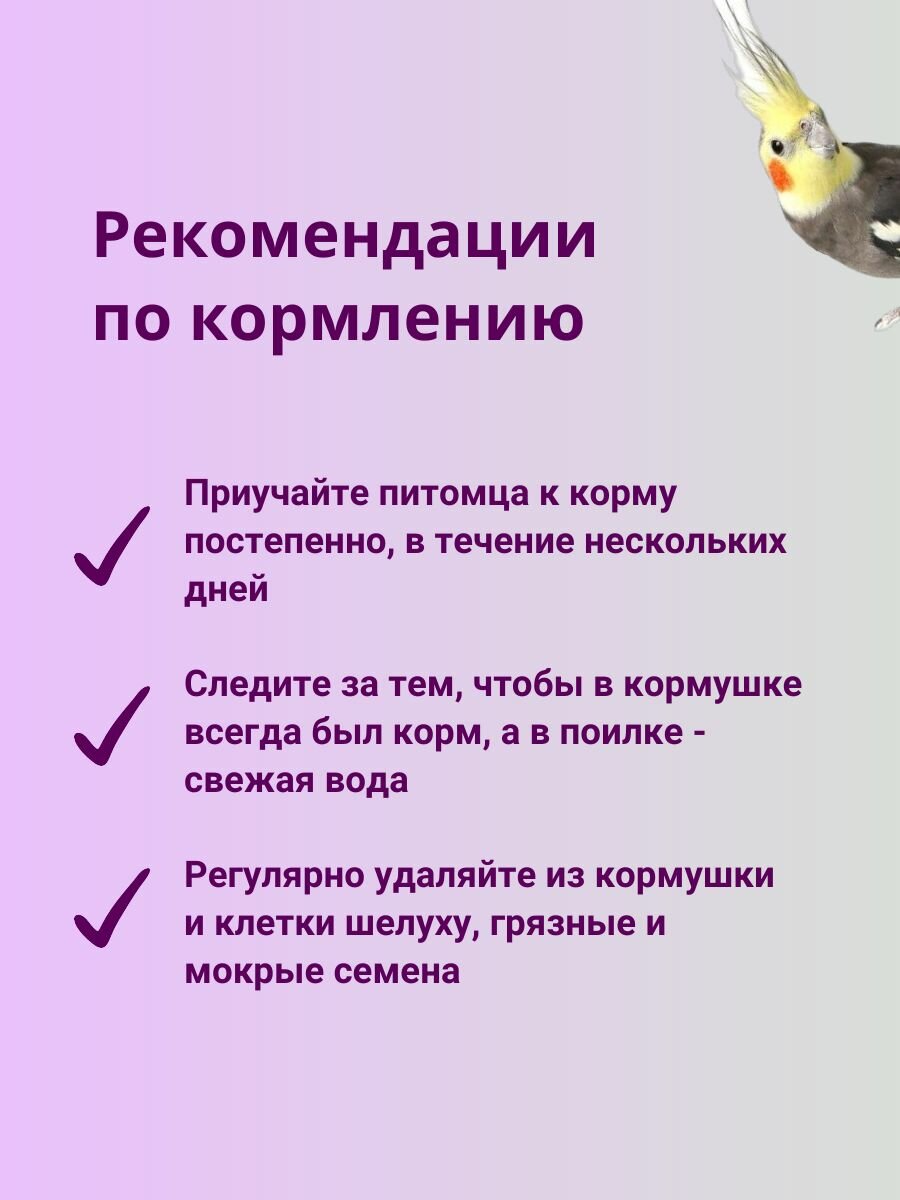 Рекомендации по кормлению

Приучайте питомца к корму постепенно, в течение нескольких дней

Следите за тем, чтобы в кормушке всегда был корм, а в поилке - свежая вода

Регулярно удаляйте из кормушки и клетки шелуху, грязные и мокрые семена